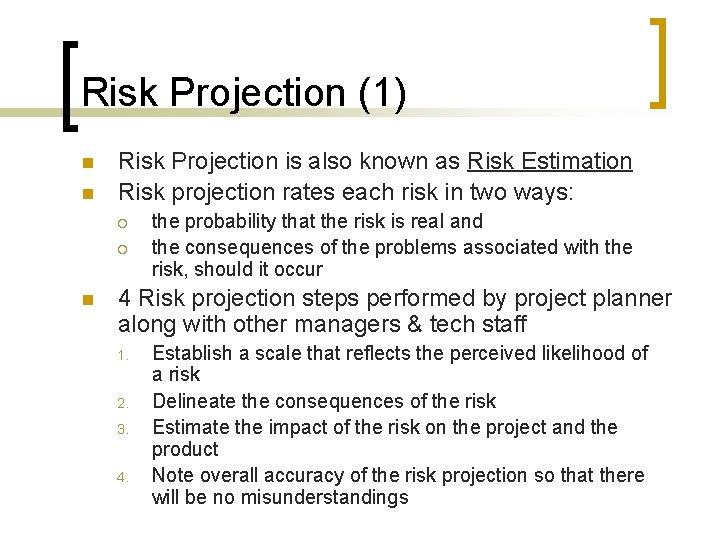 Risk Projection (1)

- Risk Projection is also known as Risk Estimation
- Risk projection rates each risk in two ways:
  - the probability that the risk is real and
  - the consequences of the problems associated with the risk, should it occur
- 4 Risk projection steps performed by project planner along with other managers & tech staff
  1. Establish a scale that reflects the perceived likelihood of a risk
  2. Delineate the consequences of the risk
  3. Estimate the impact of the risk on the project and the product
  4. Note overall accuracy of the risk projection so that there will be no misunderstandings